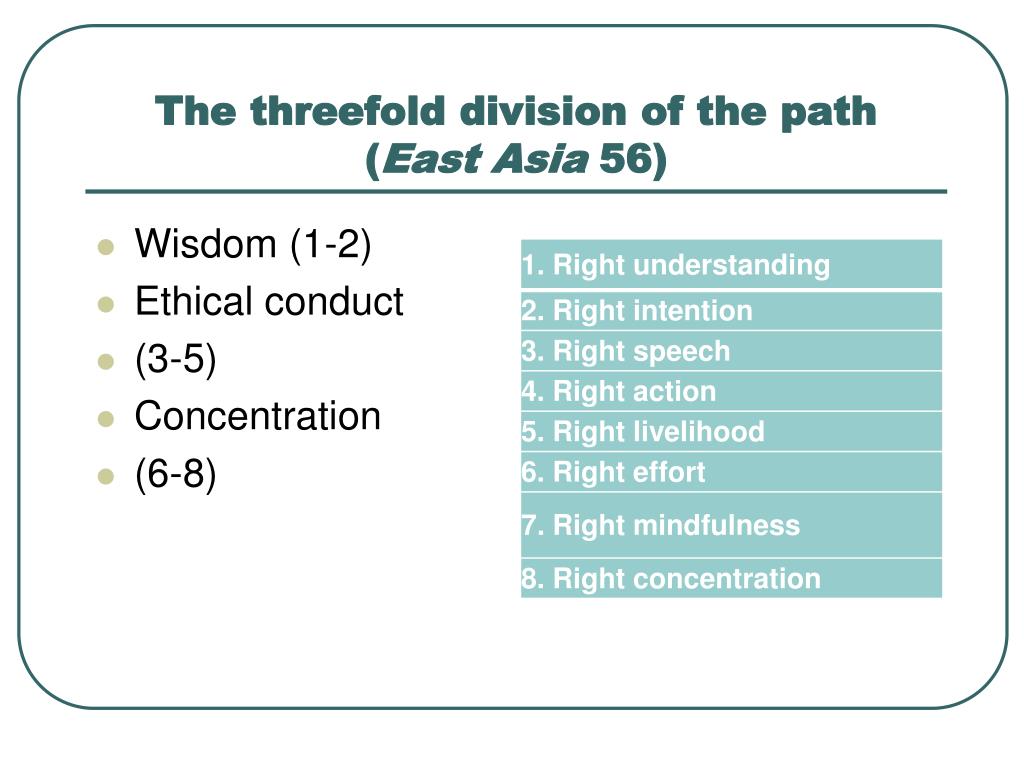 The threefold division of the path (East Asia 56)

- Wisdom (1-2)
- Ethical conduct
- (3-5)
- Concentration
- (6-8)

| 1. Right understanding |
|---|
| 2. Right intention |
| 3. Right speech |
| 4. Right action |
| 5. Right livelihood |
| 6. Right effort |
| 7. Right mindfulness |
| 8. Right concentration |